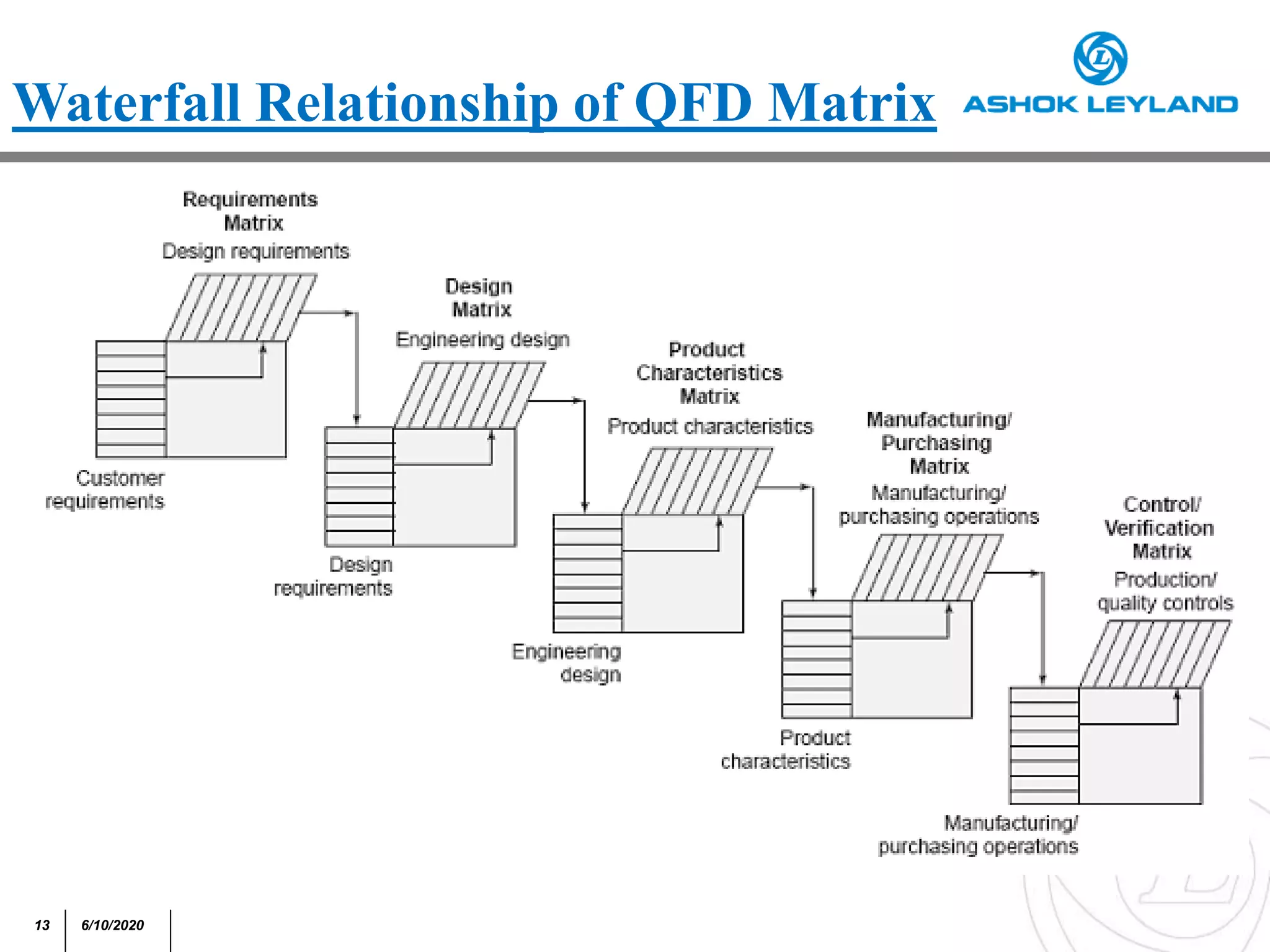 Waterfall Relationship of QFD Matrix

ASHOK LEYLAND

Requirements Matrix
Design requirements

Customer requirements

Design Matrix
Engineering design

Design requirements

Product Characteristics Matrix
Product characteristics

Engineering design

Manufacturing/ Purchasing Matrix
Manufacturing/ purchasing operations

Product characteristics

Control/ Verification Matrix
Production/ quality controls

Manufacturing/ purchasing operations

13
6/10/2020